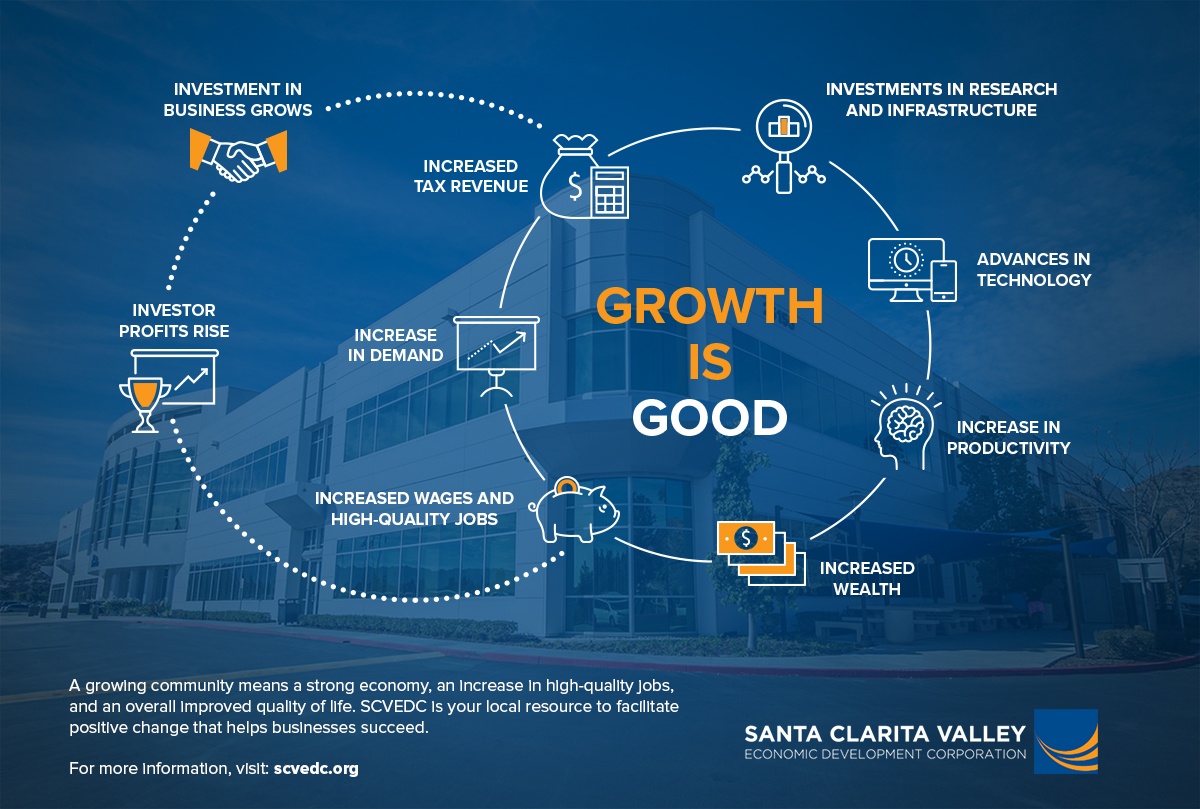 INVESTMENT IN BUSINESS GROWS

INVESTMENTS IN RESEARCH AND INFRASTRUCTURE

INCREASED TAX REVENUE

ADVANCES IN TECHNOLOGY

INVESTOR PROFITS RISE

INCREASE IN DEMAND

GROWTH IS GOOD

INCREASE IN PRODUCTIVITY

INCREASED WAGES AND HIGH-QUALITY JOBS

INCREASED WEALTH

A growing community means a strong economy, an increase in high-quality jobs, and an overall improved quality of life. SCVEDC is your local resource to facilitate positive change that helps businesses succeed.

For more information, visit: scvedc.org

SANTA CLARITA VALLEY
ECONOMIC DEVELOPMENT CORPORATION